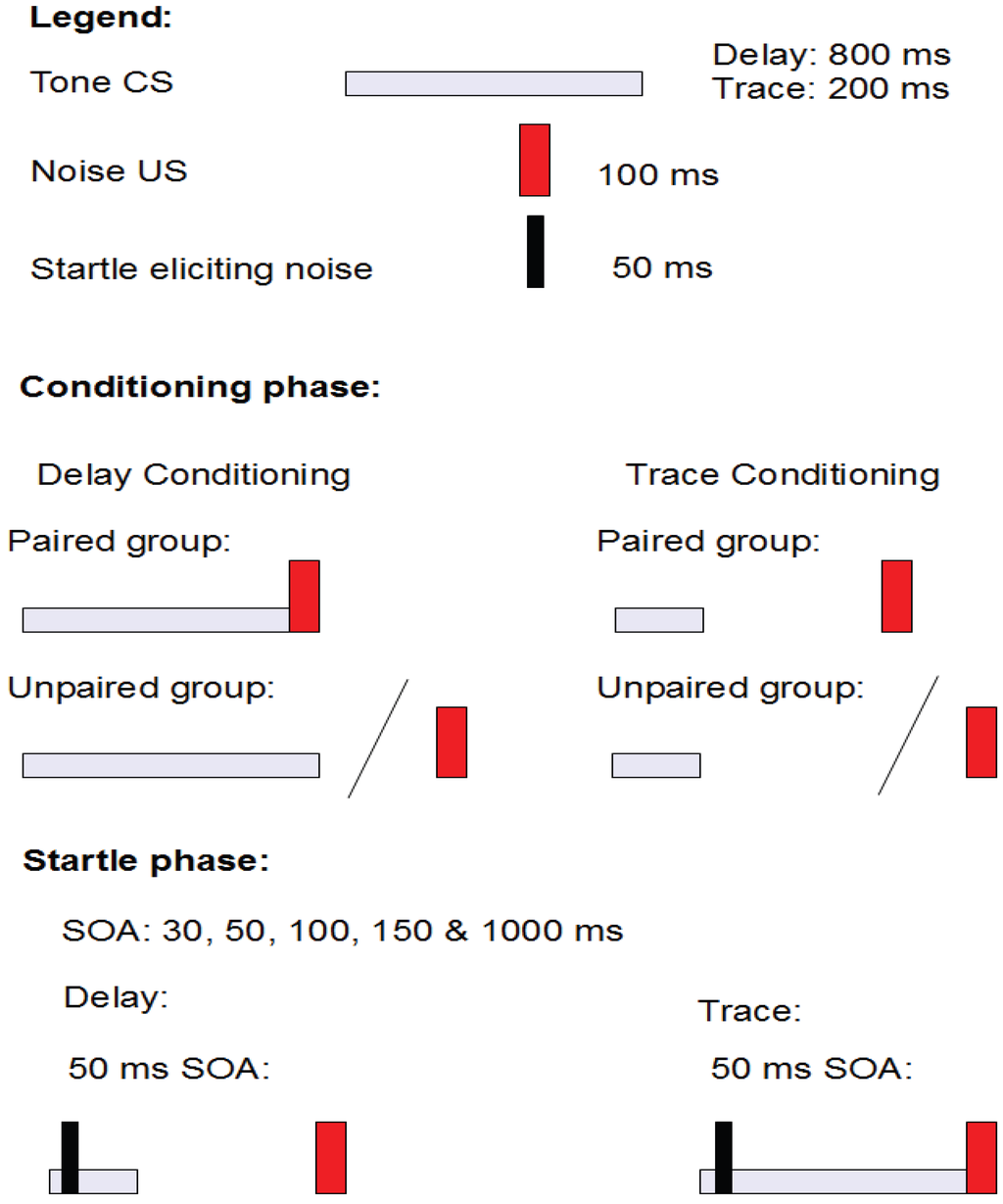 Legend:

Tone CS

Delay: 800 ms
Trace: 200 ms

Noise US

100 ms

Startle eliciting noise

50 ms

Conditioning phase:

Delay Conditioning

Paired group:

Unpaired group:

Trace Conditioning

Paired group:

Unpaired group:

Startle phase:

SOA: 30, 50, 100, 150 & 1000 ms

Delay:

50 ms SOA:

Trace:

50 ms SOA: